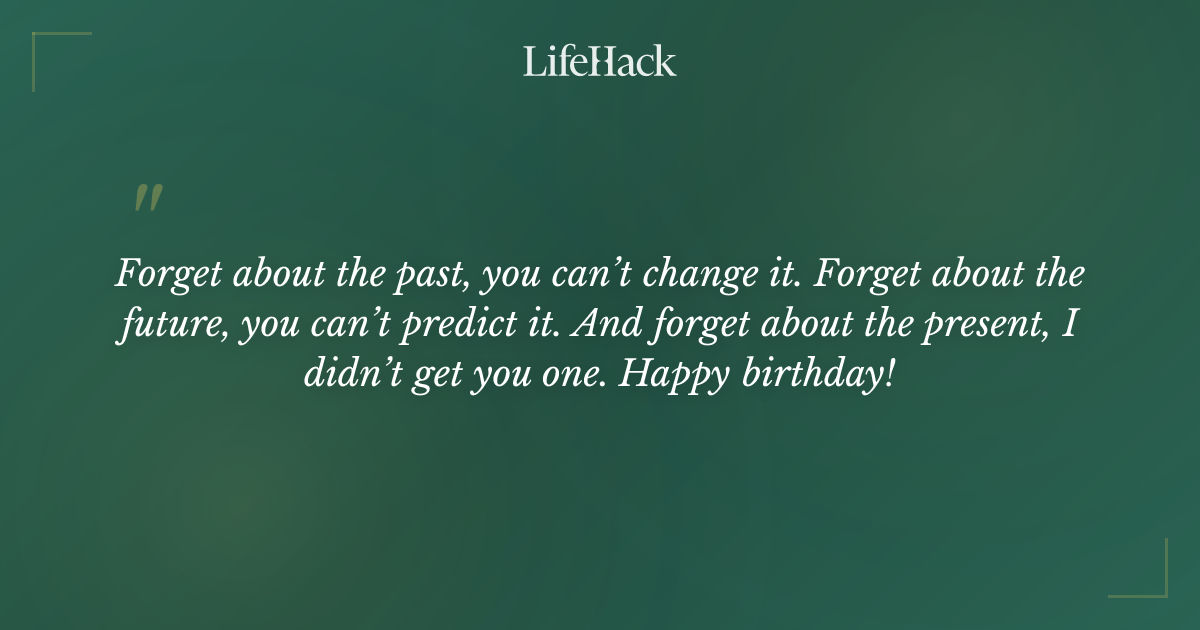 LifeHack

"

Forget about the past, you can't change it. Forget about the future, you can't predict it. And forget about the present, I didn't get you one. Happy birthday!